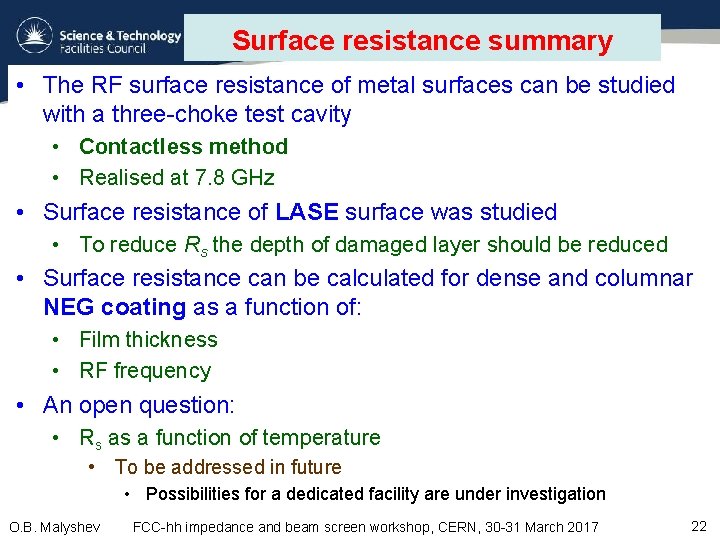 Science & Technology Facilities Council

Surface resistance summary

• The RF surface resistance of metal surfaces can be studied with a three-choke test cavity
  • Contactless method
  • Realised at 7.8 GHz
• Surface resistance of LASE surface was studied
  • To reduce $R_s$ the depth of damaged layer should be reduced
• Surface resistance can be calculated for dense and columnar NEG coating as a function of:
  • Film thickness
  • RF frequency
• An open question:
  • $R_s$ as a function of temperature
    • To be addressed in future
      • Possibilities for a dedicated facility are under investigation

O.B. Malyshev FCC-hh impedance and beam screen workshop, CERN, 30-31 March 2017 22